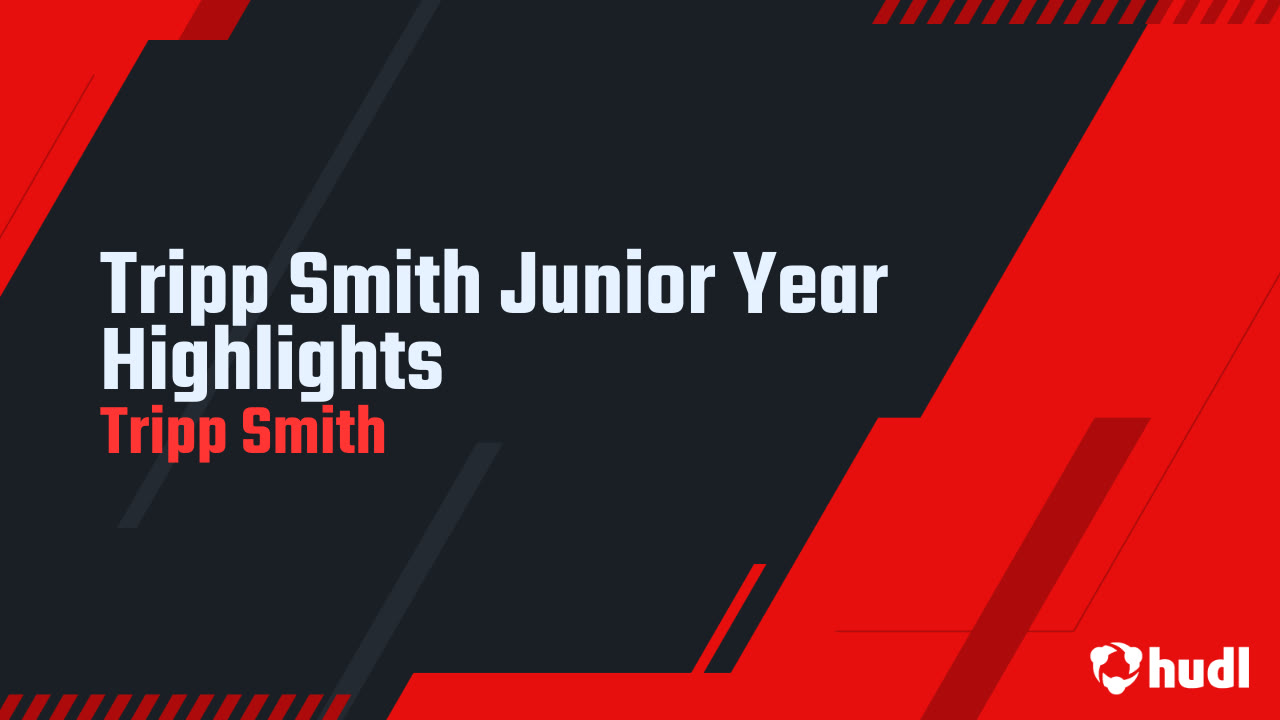 Tripp Smith Junior Year Highlights
Tripp Smith

hudl